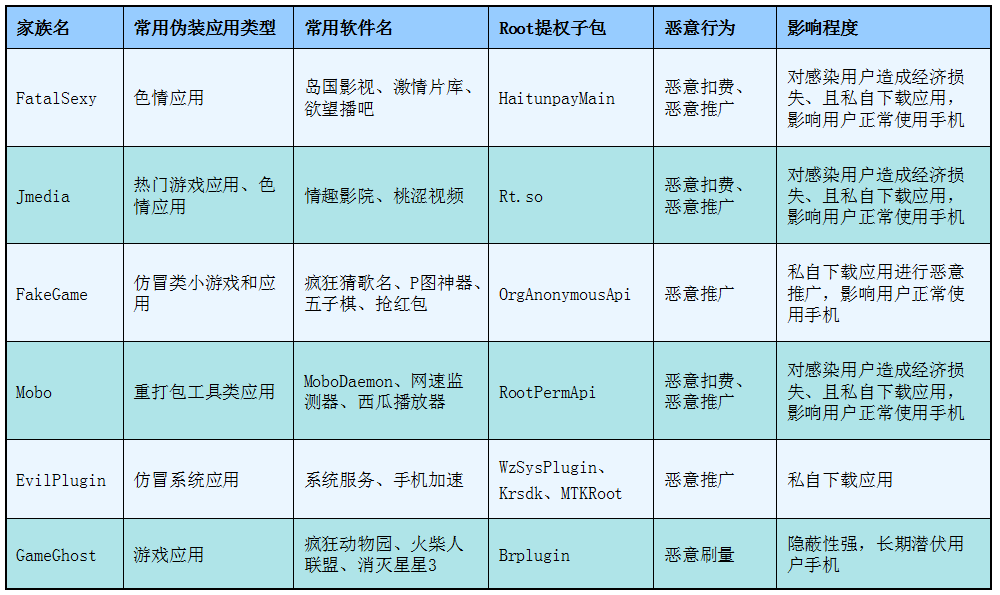 | 家族名 | 常用伪装应用类型 | 常用软件名 | Root提权子包 | 恶意行为 | 影响程度 |
|---|---|---|---|---|---|
| FatalSexy | 色情应用 | 岛国影视、激情片库、欲望播吧 | HaitunpayMain | 恶意扣费、恶意推广 | 对感染用户造成经济损失、且私自下载应用，影响用户正常使用手机 |
| Jmedia | 热门游戏应用、色情应用 | 情趣影院、桃涩视频 | Rt.so | 恶意扣费、恶意推广 | 对感染用户造成经济损失、且私自下载应用，影响用户正常使用手机 |
| FakeGame | 仿冒类小游戏和应用 | 疯狂猜歌名、P图神器、五子棋、抢红包 | OrgAnonymousApi | 恶意推广 | 私自下载应用进行恶意推广，影响用户正常使用手机 |
| Mobo | 重打包工具类应用 | MoboDaemon、网速监测器、西瓜播放器 | RootPermApi | 恶意扣费、恶意推广 | 对感染用户造成经济损失、且私自下载应用，影响用户正常使用手机 |
| EvilPlugin | 仿冒系统应用 | 系统服务、手机加速 | WzSysPlugin、Krsdk、MTKRoot | 恶意推广 | 私自下载应用 |
| GameGhost | 游戏应用 | 疯狂动物园、火柴人联盟、消灭星星3 | Brplugin | 恶意刷量 | 隐蔽性强，长期潜伏用户手机 |